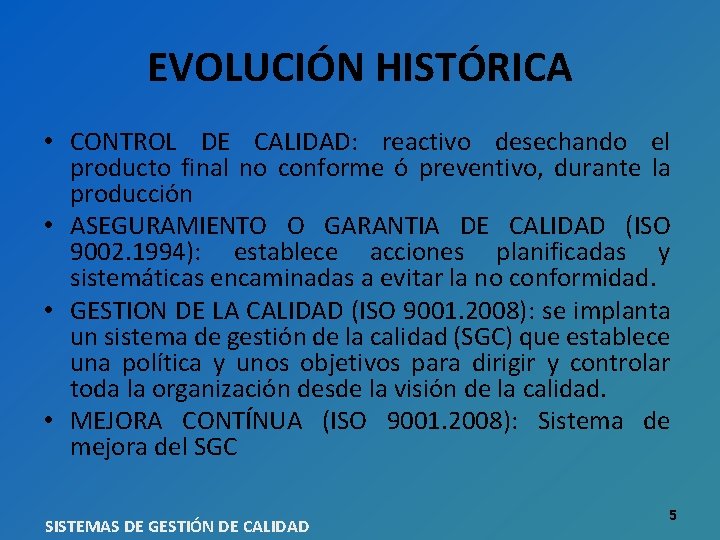 EVOLUCIÓN HISTÓRICA

• CONTROL DE CALIDAD: reactivo desechando el producto final no conforme ó preventivo, durante la producción

• ASEGURAMIENTO O GARANTIA DE CALIDAD (ISO 9002.1994): establece acciones planificadas y sistemáticas encaminadas a evitar la no conformidad.

• GESTION DE LA CALIDAD (ISO 9001.2008): se implanta un sistema de gestión de la calidad (SGC) que establece una política y unos objetivos para dirigir y controlar toda la organización desde la visión de la calidad.

• MEJORA CONTÍNUA (ISO 9001.2008): Sistema de mejora del SGC

5

SISTEMAS DE GESTIÓN DE CALIDAD